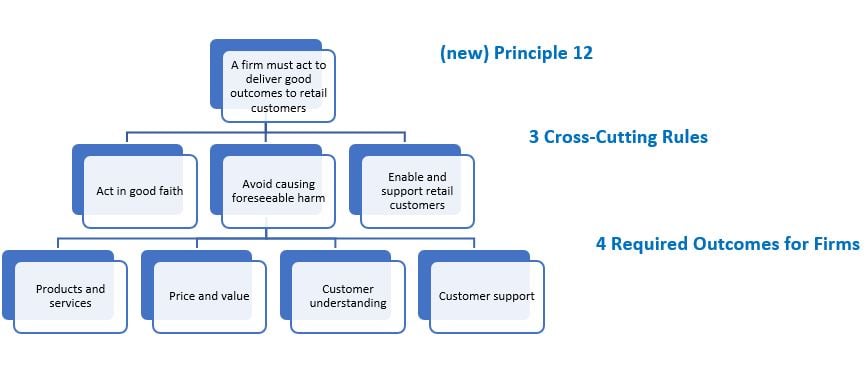 A firm must act to deliver good outcomes to retail customers

(new) Principle 12

3 Cross-Cutting Rules

Act in good faith

Avoid causing foreseeable harm

Enable and support retail customers

4 Required Outcomes for Firms

Products and services

Price and value

Customer understanding

Customer support